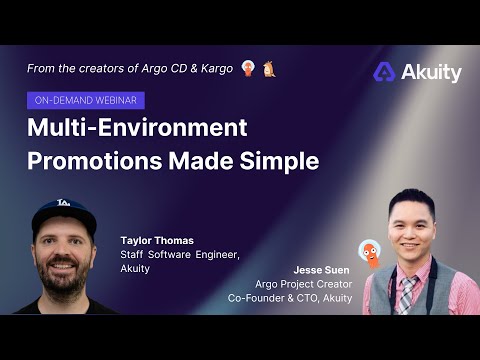 From the creators of Argo CD & Kargo

Akuity

ON-DEMAND WEBINAR

Multi-Environment Promotions Made Simple

LA

Taylor Thomas
Staff Software Engineer, Akuity

Jesse Suen
Argo Project Creator
Co-Founder & CTO, Akuity